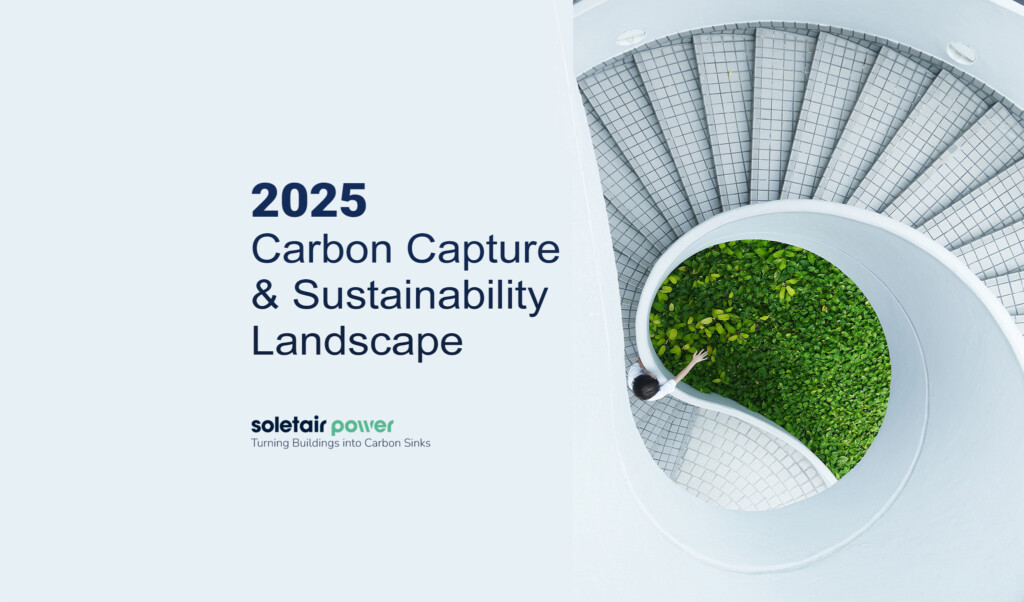 2025
Carbon Capture & Sustainability Landscape

soletair power
Turning Buildings into Carbon Sinks